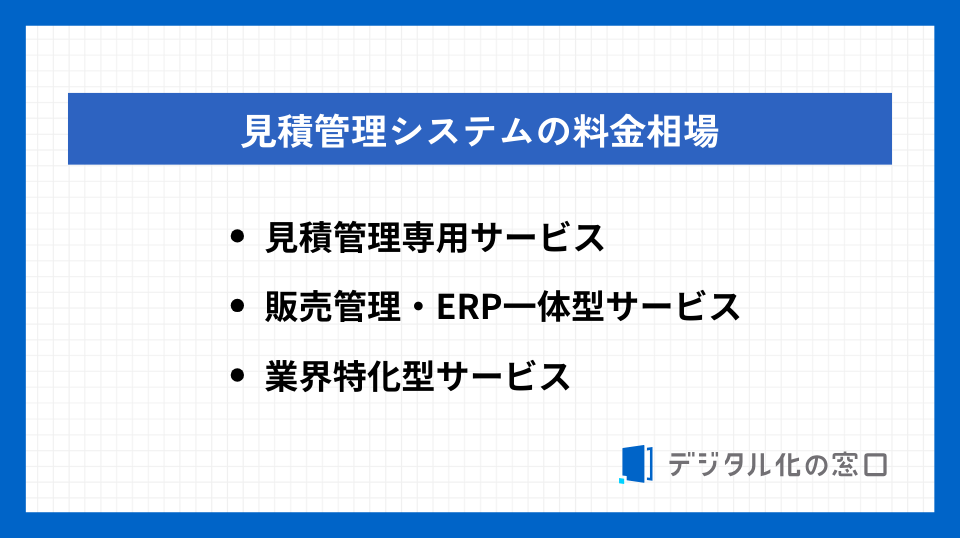 見積管理システムの料金相場

• 見積管理専用サービス
• 販売管理・ERP一体型サービス
• 業界特化型サービス

デジタル化の窓口